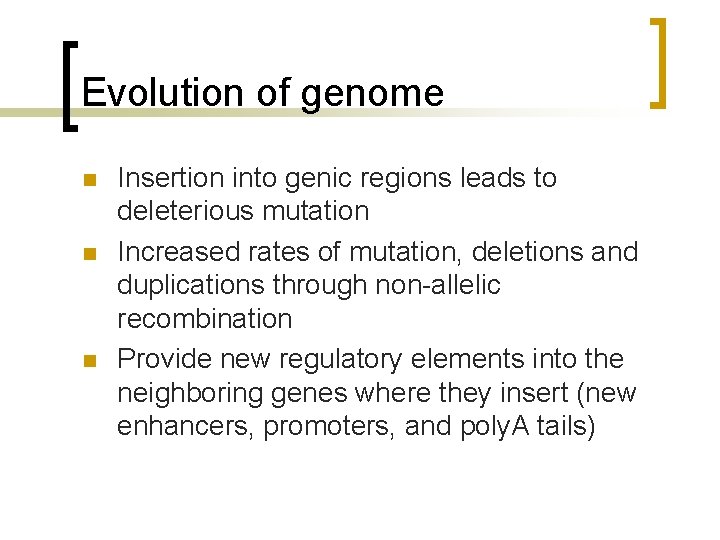 Evolution of genome

- Insertion into genic regions leads to deleterious mutation
- Increased rates of mutation, deletions and duplications through non-allelic recombination
- Provide new regulatory elements into the neighboring genes where they insert (new enhancers, promoters, and polyA tails)